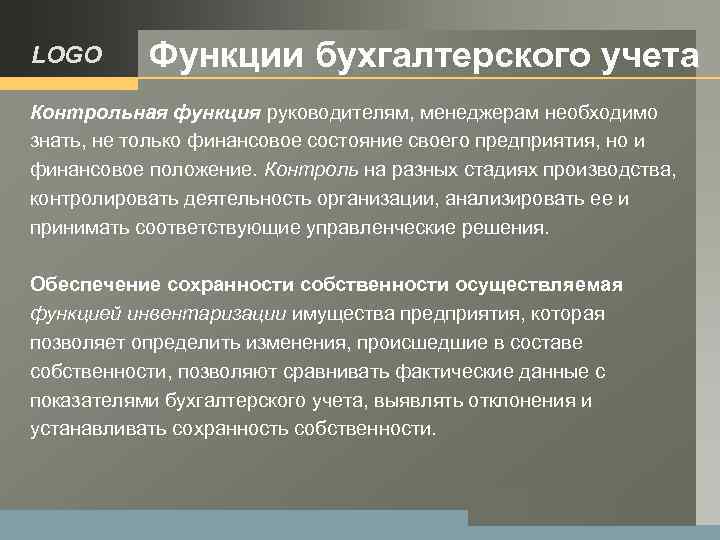 LOGO

Функции бухгалтерского учета

Контрольная функция руководителям, менеджерам необходимо знать, не только финансовое состояние своего предприятия, но и финансовое положение. Контроль на разных стадиях производства, контролировать деятельность организации, анализировать ее и принимать соответствующие управленческие решения.

Обеспечение сохранности собственности осуществляемая функцией инвентаризации имущества предприятия, которая позволяет определить изменения, происшедшие в составе собственности, позволяют сравнивать фактические данные с показателями бухгалтерского учета, выявлять отклонения и устанавливать сохранность собственности.